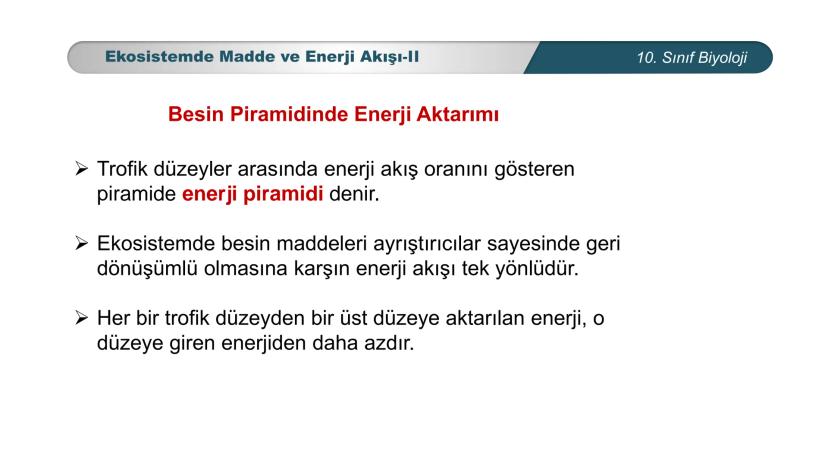 Ekosistemde Madde ve Enerji Akışı-II

10. Sınıf Biyoloji

Besin Piramidinde Enerji Aktarımı

➢ Trofik düzeyler arasında enerji akış oranını gösteren piramide enerji piramidi denir.

➢ Ekosistemde besin maddeleri ayrıştırıcılar sayesinde geri dönüşümlü olmasına karşın enerji akışı tek yönlüdür.

➢ Her bir trofik düzeyden bir üst düzeye aktarılan enerji, o düzeye giren enerjiden daha azdır.